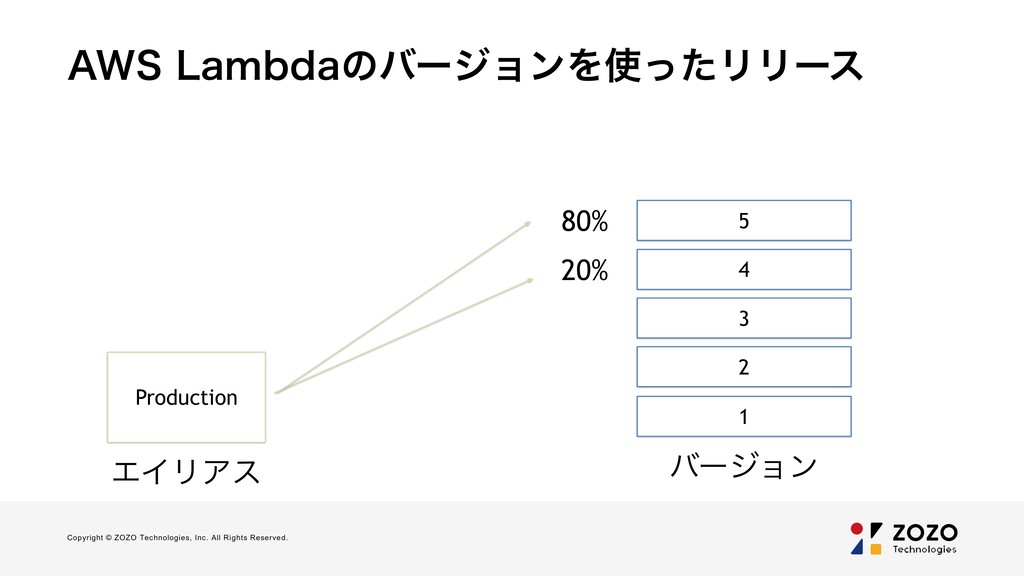 AWS Lambdaのバージョンを使ったリリース

80%

20%

5

4

3

2

1

Production

エイリアス

バージョン

Copyright © ZOZO Technologies, Inc. All Rights Reserved.

ZOZO Technologies